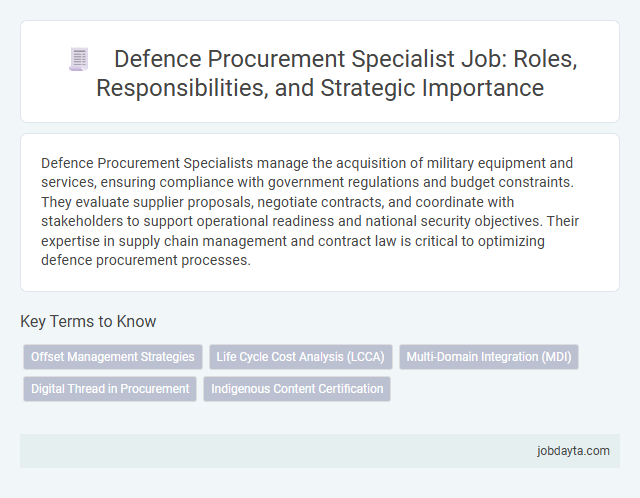 Defence Procurement Specialist Job: Roles, Responsibilities, and Strategic Importance

Defence Procurement Specialists manage the acquisition of military equipment and services, ensuring compliance with government regulations and budget constraints. They evaluate supplier proposals, negotiate contracts, and coordinate with stakeholders to support operational readiness and national security objectives. Their expertise in supply chain management and contract law is critical to optimizing defence procurement processes.

Key Terms to Know

Offset Management Strategies

Life Cycle Cost Analysis (LCCA)

Multi-Domain Integration (MDI)

Digital Thread in Procurement

Indigenous Content Certification

jobdayta.com